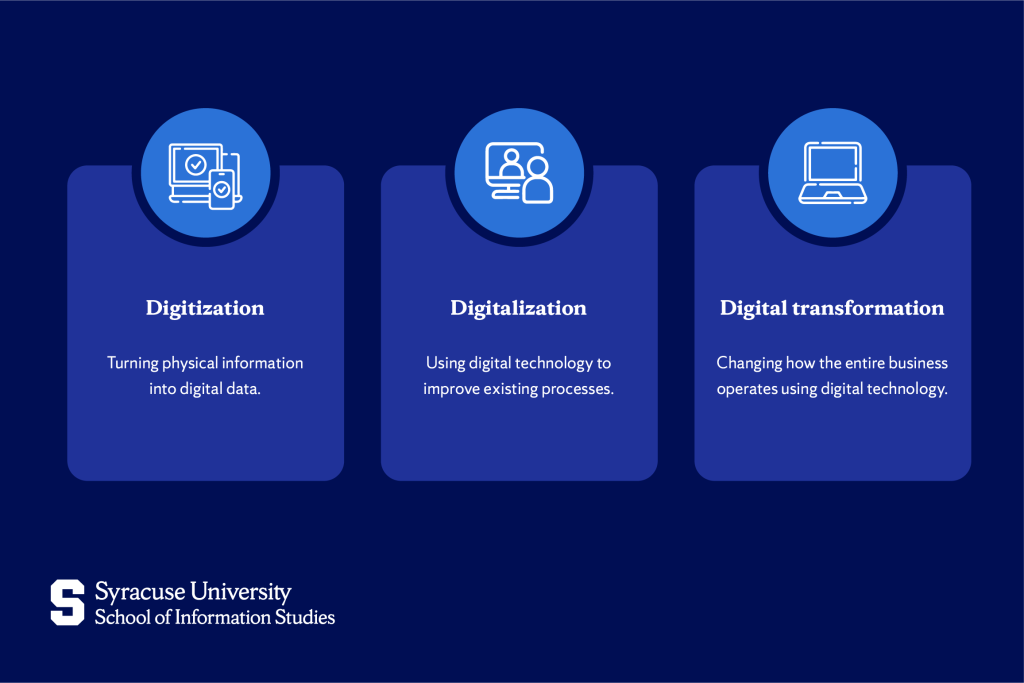 Digitization

Turning physical information into digital data.

Digitalization

Using digital technology to improve existing processes.

Digital transformation

Changing how the entire business operates using digital technology.

S

Syracuse University
School of Information Studies